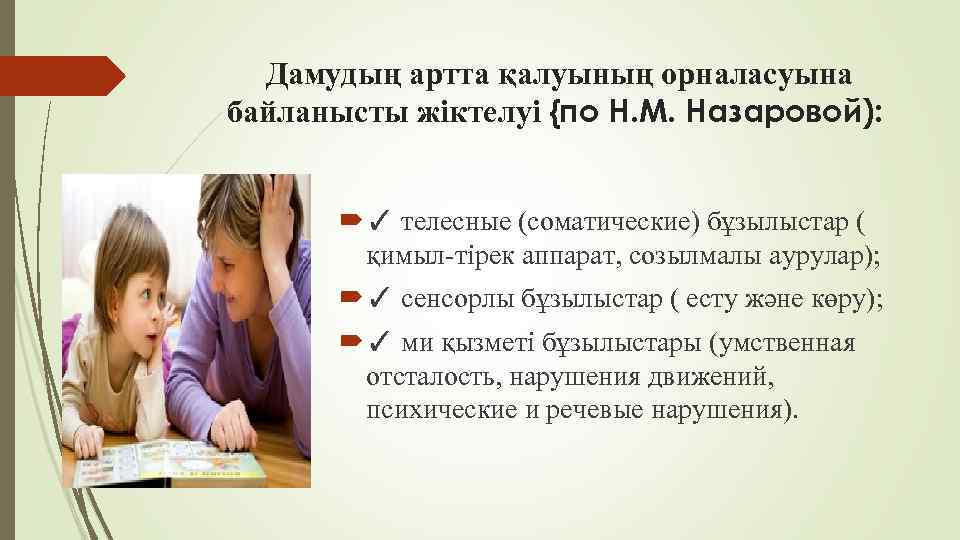 Дамудың артта қалуының орналасуына байланысты жіктелуі {по Н.М. Назаровой):

✓ телесные (соматические) бұзылыстар ( қимыл-тірек аппарат, созылмалы аурулар);

✓ сенсорлы бұзылыстар ( есту және көру);

✓ ми қызметі бұзылыстары (умственная отсталость, нарушения движений, психические и речевые нарушения).